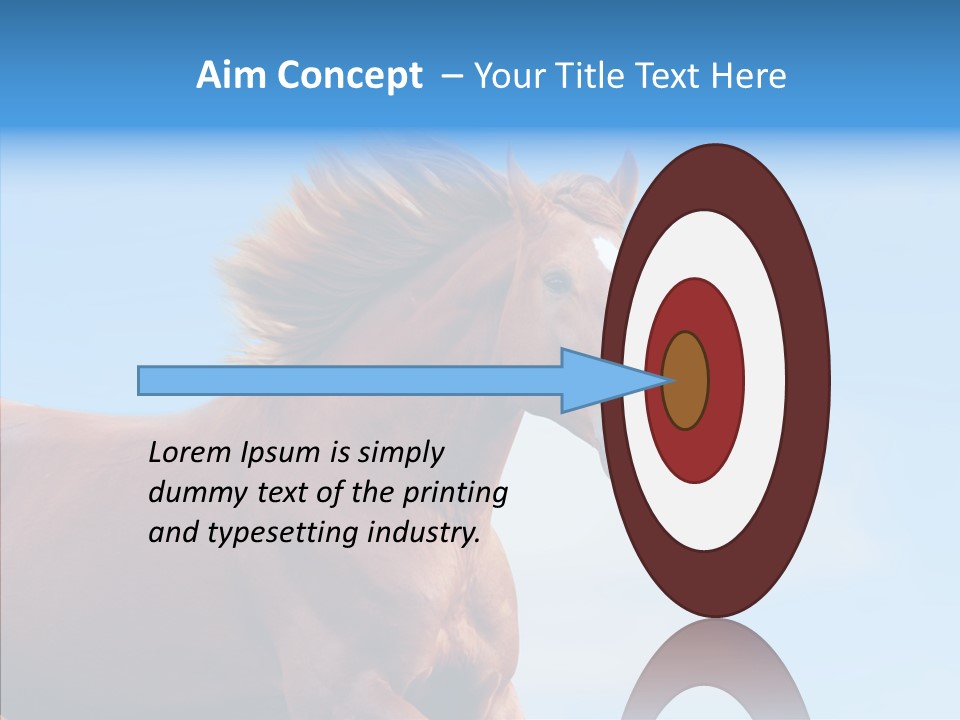 Aim Concept – Your Title Text Here

Lorem Ipsum is simply dummy text of the printing and typesetting industry.